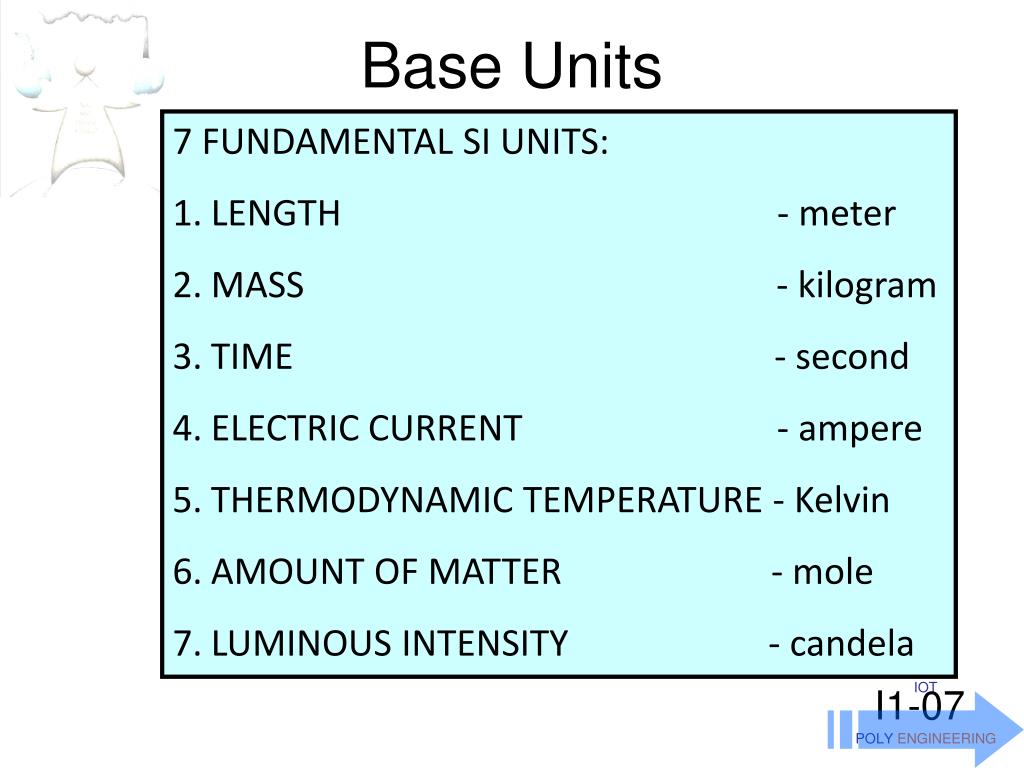 Base Units

7 FUNDAMENTAL SI UNITS:

1. LENGTH - meter

2. MASS - kilogram

3. TIME - second

4. ELECTRIC CURRENT - ampere

5. THERMODYNAMIC TEMPERATURE - Kelvin

6. AMOUNT OF MATTER - mole

7. LUMINOUS INTENSITY - candela

IOT
I1-07
POLY ENGINEERING